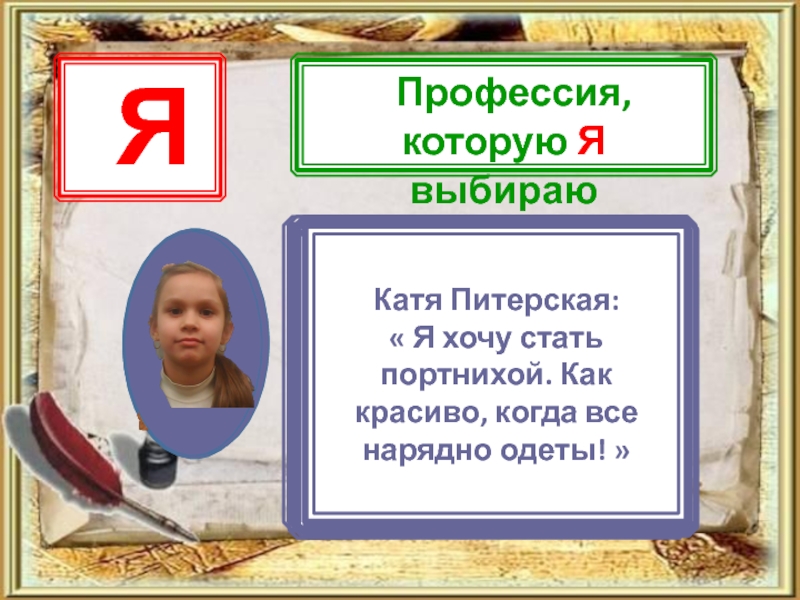 Я

Профессия, которую Я выбираю

Катя Питерская: « Я хочу стать портнихой. Как красиво, когда все нарядно одеты! »